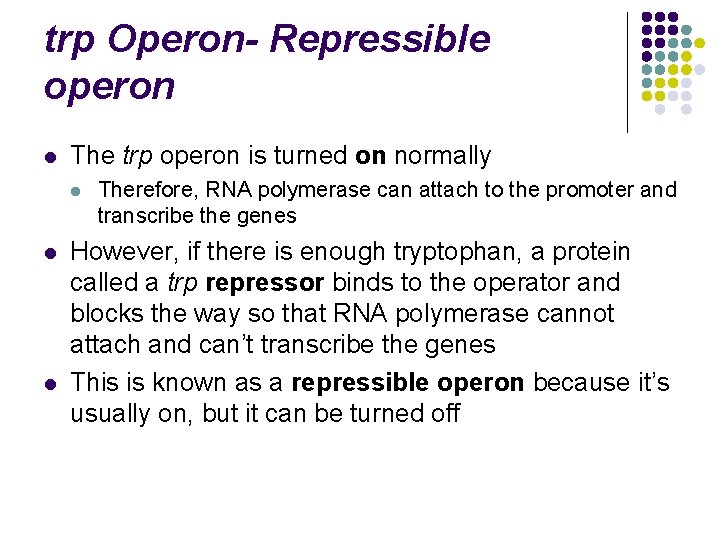 trp Operon- Repressible operon

- The trp operon is turned on normally
  - Therefore, RNA polymerase can attach to the promoter and transcribe the genes
- However, if there is enough tryptophan, a protein called a trp repressor binds to the operator and blocks the way so that RNA polymerase cannot attach and can't transcribe the genes
- This is known as a repressible operon because it's usually on, but it can be turned off